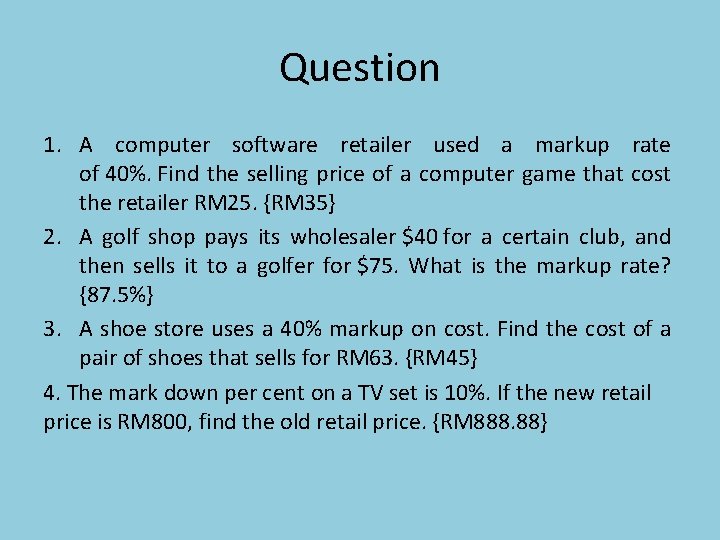 Question

1. A computer software retailer used a markup rate of 40%. Find the selling price of a computer game that cost the retailer RM25. {RM35}

2. A golf shop pays its wholesaler \$40 for a certain club, and then sells it to a golfer for \$75. What is the markup rate? {87.5%}

3. A shoe store uses a 40% markup on cost. Find the cost of a pair of shoes that sells for RM63. {RM45}

4. The mark down per cent on a TV set is 10%. If the new retail price is RM800, find the old retail price. {RM888.88}